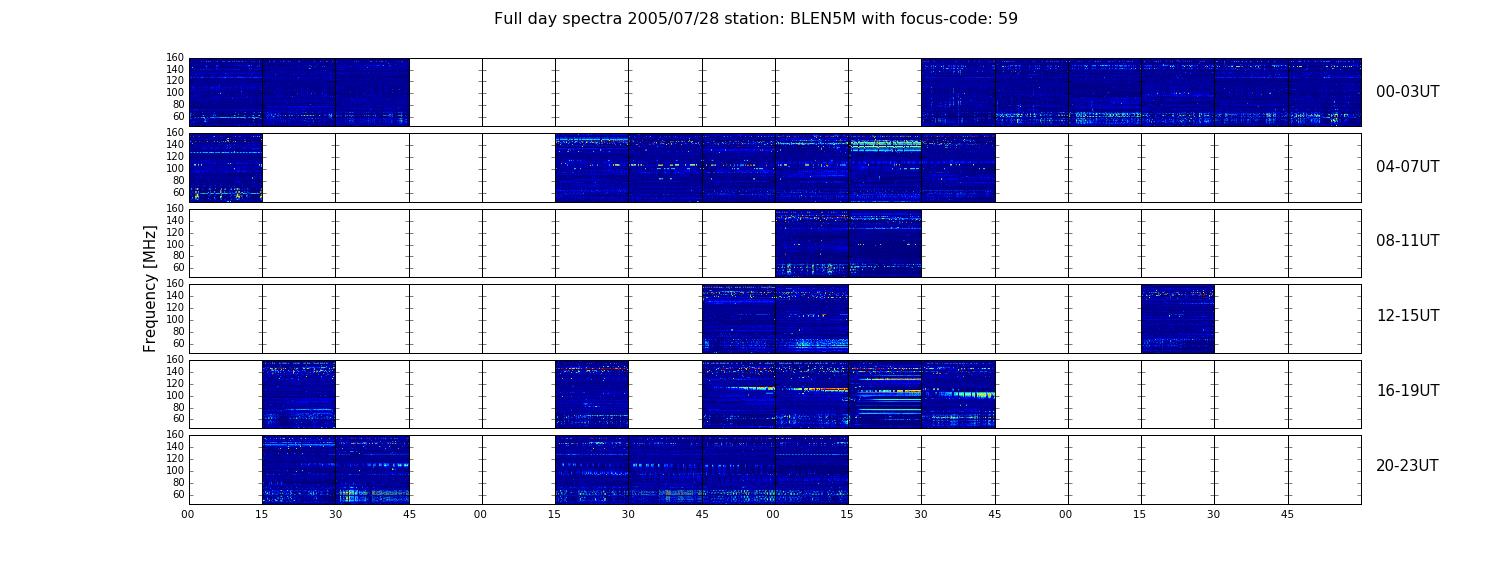 Full day spectra 2005/07/28 station: BLEN5M with focus-code: 59

Frequency [MHz]

160
140
120
100
80
60

00-03UT

160
140
120
100
80
60

04-07UT

160
140
120
100
80
60

08-11UT

160
140
120
100
80
60

12-15UT

160
140
120
100
80
60

16-19UT

160
140
120
100
80
60

20-23UT

00 15 30 45 00 15 30 45 00 15 30 45 00 15 30 45